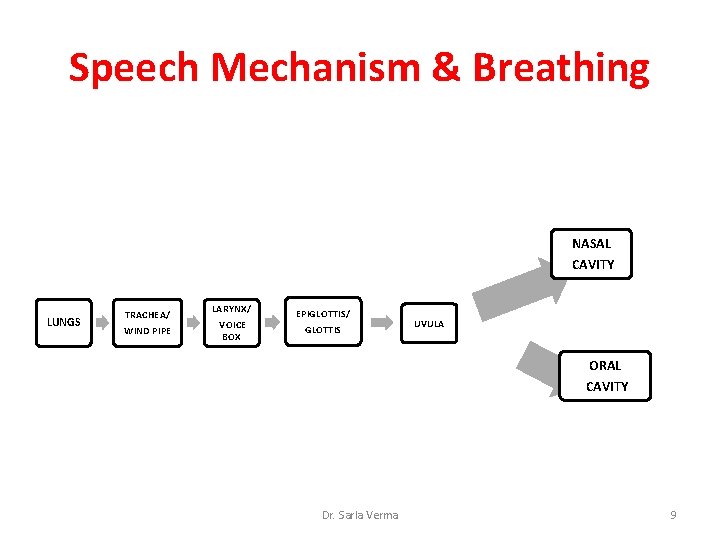 Speech Mechanism & Breathing

LUNGS

TRACHEA/ WIND PIPE

LARYNX/ VOICE BOX

EPIGLOTTIS/ GLOTTIS

UVULA

NASAL CAVITY

ORAL CAVITY

Dr. Sarla Verma

9